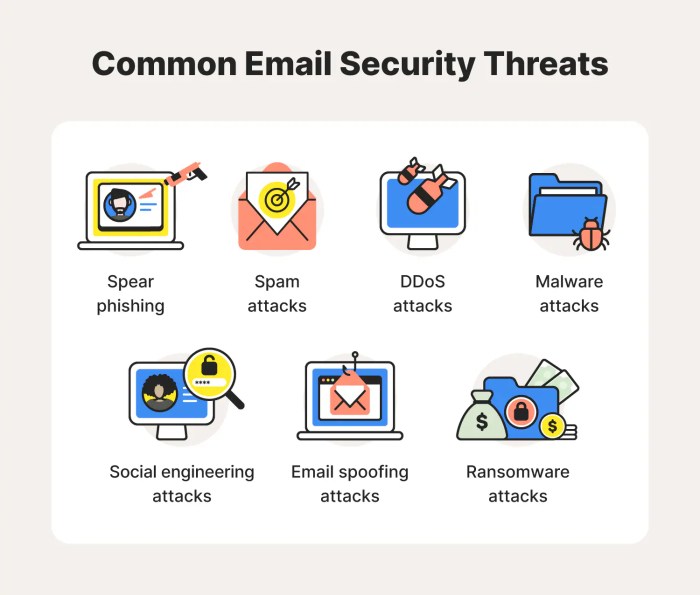 Common Email Security Threats

Spear phishing

Spam attacks

DDoS attacks

Malware attacks

Social engineering attacks

Email spoofing attacks

Ransomware attacks